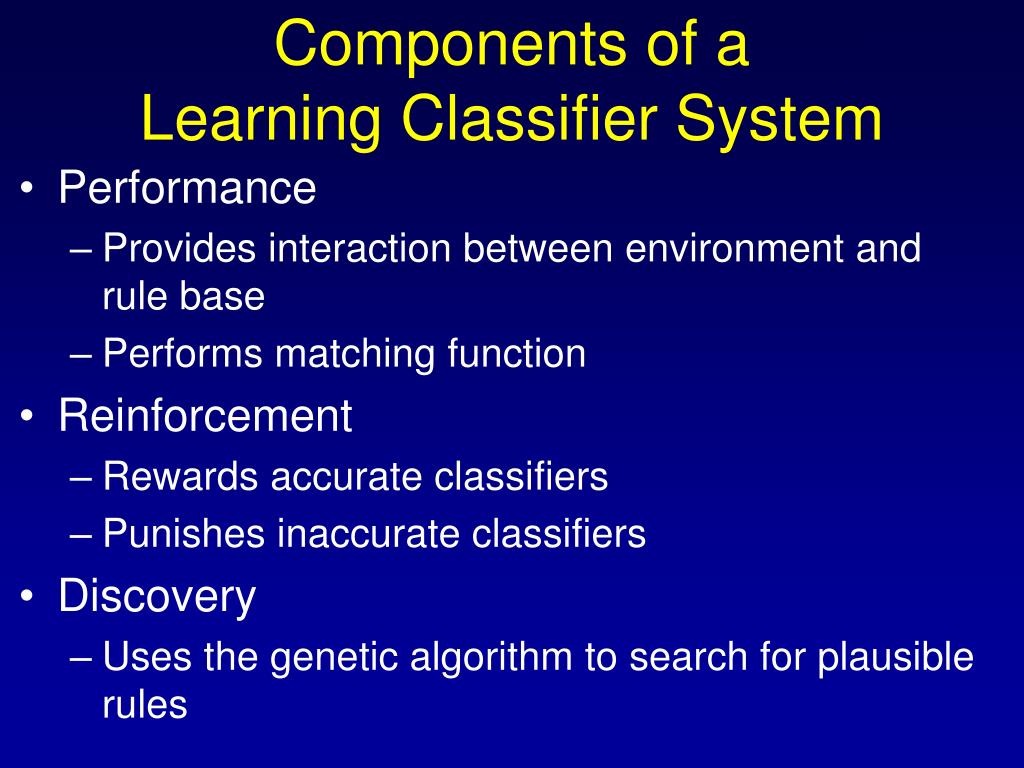 Components of a
Learning Classifier System

• Performance
– Provides interaction between environment and rule base
– Performs matching function
• Reinforcement
– Rewards accurate classifiers
– Punishes inaccurate classifiers
• Discovery
– Uses the genetic algorithm to search for plausible rules